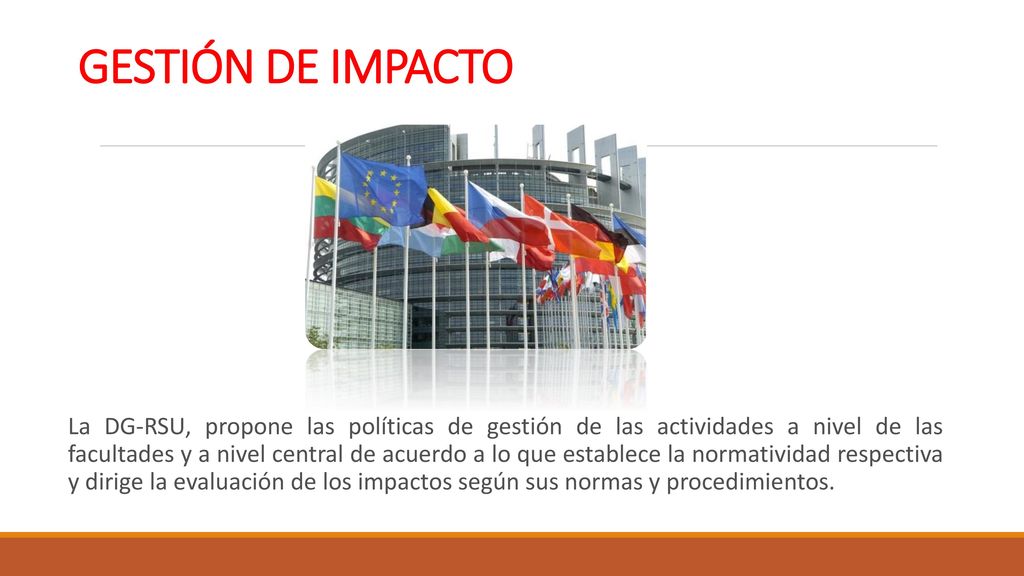 GESTIÓN DE IMPACTO

La DG-RSU, propone las políticas de gestión de las actividades a nivel de las facultades y a nivel central de acuerdo a lo que establece la normatividad respectiva y dirige la evaluación de los impactos según sus normas y procedimientos.